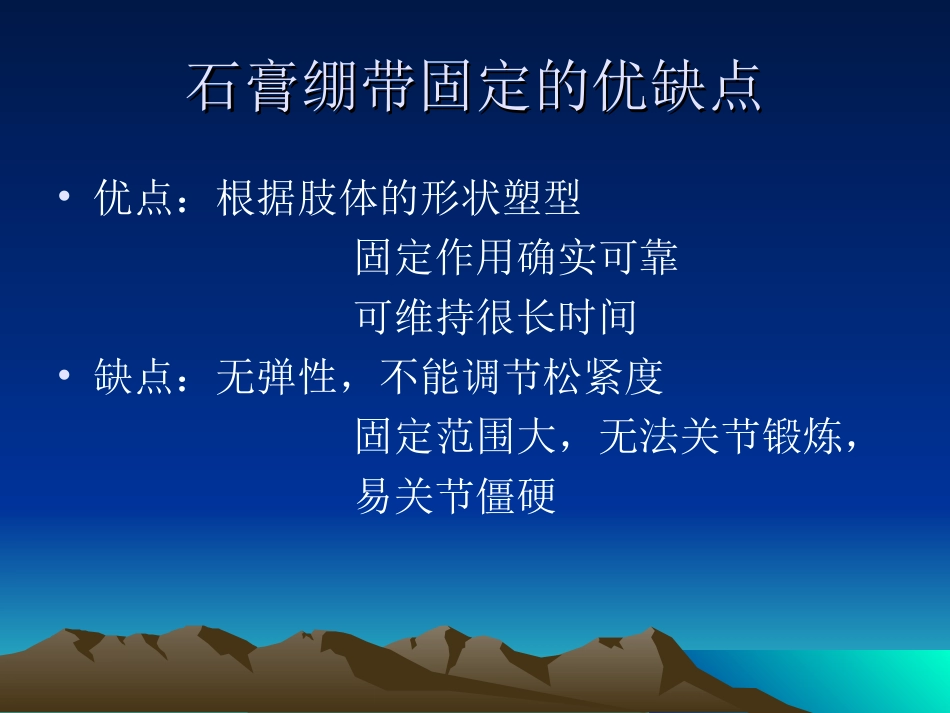 石膏绷带固定的优缺点

• 优点：根据肢体的形状塑型
固定作用确实可靠
可维持很长时间

• 缺点：无弹性，不能调节松紧度
固定范围大，无法关节锻炼，
易关节僵硬